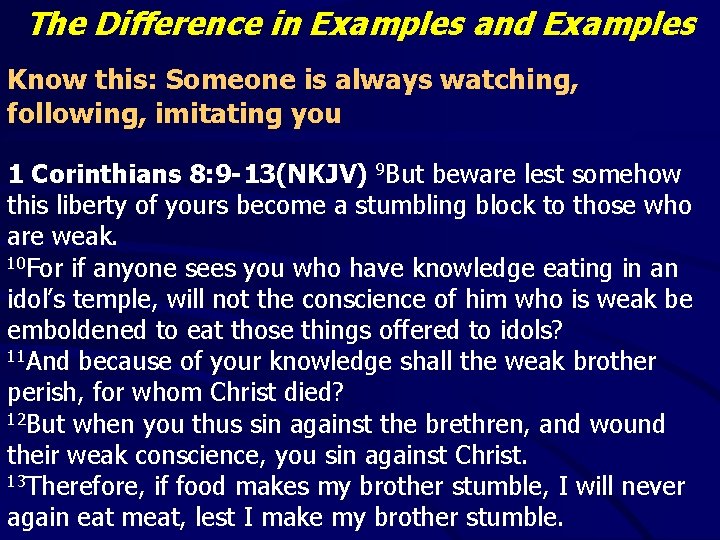 The Difference in Examples and Examples

Know this: Someone is always watching, following, imitating you

1 Corinthians 8:9-13(NKJV) $^{9}$But beware lest somehow this liberty of yours become a stumbling block to those who are weak.
$^{10}$For if anyone sees you who have knowledge eating in an idol's temple, will not the conscience of him who is weak be emboldened to eat those things offered to idols?
$^{11}$And because of your knowledge shall the weak brother perish, for whom Christ died?
$^{12}$But when you thus sin against the brethren, and wound their weak conscience, you sin against Christ.
$^{13}$Therefore, if food makes my brother stumble, I will never again eat meat, lest I make my brother stumble.